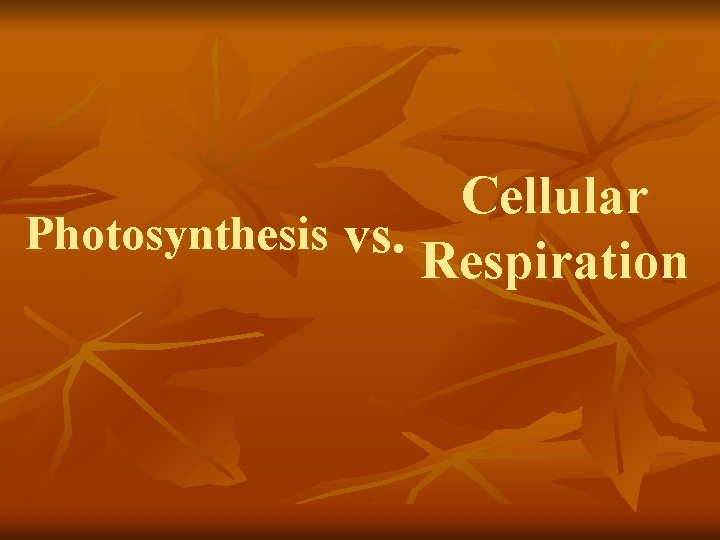 Photosynthesis vs. Cellular Respiration